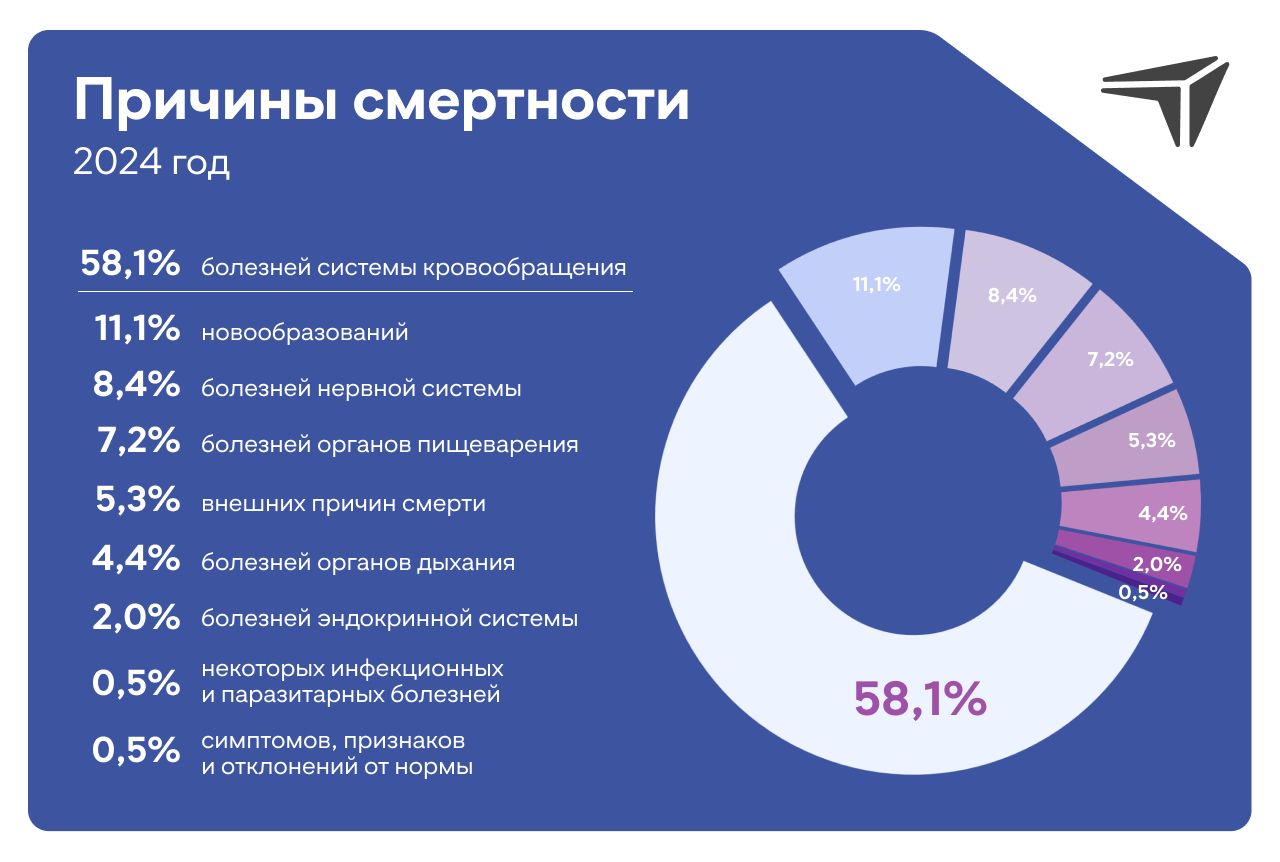 Причины смертности
2024 год

58,1% болезней системы кровообращения

11,1% новообразований

8,4% болезней нервной системы

7,2% болезней органов пищеварения

5,3% внешних причин смерти

4,4% болезней органов дыхания

2,0% болезней эндокринной системы

0,5% некоторых инфекционных и паразитарных болезней

0,5% симптомов, признаков и отклонений от нормы

11,1%
8,4%
7,2%
5,3%
4,4%
2,0%
0,5%
58,1%